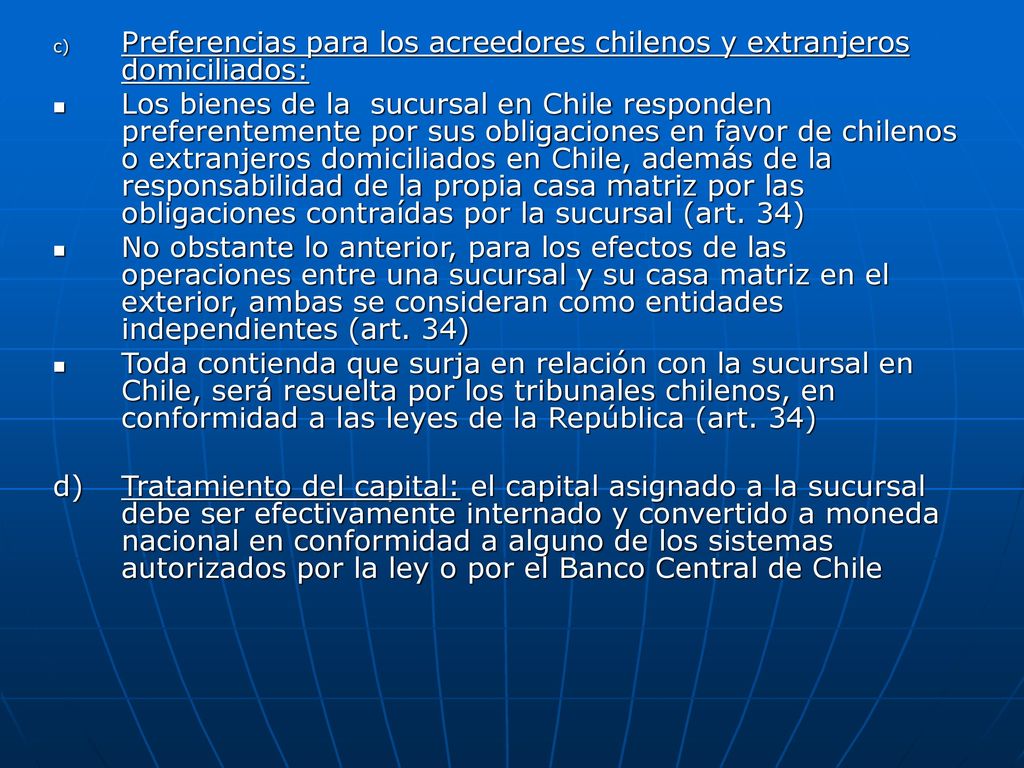 c) Preferencias para los acreedores chilenos y extranjeros domiciliados:

Los bienes de la sucursal en Chile responden preferentemente por sus obligaciones en favor de chilenos o extranjeros domiciliados en Chile, además de la responsabilidad de la propia casa matriz por las obligaciones contraídas por la sucursal (art. 34)

No obstante lo anterior, para los efectos de las operaciones entre una sucursal y su casa matriz en el exterior, ambas se consideran como entidades independientes (art. 34)

Toda contienda que surja en relación con la sucursal en Chile, será resuelta por los tribunales chilenos, en conformidad a las leyes de la República (art. 34)

d) Tratamiento del capital: el capital asignado a la sucursal debe ser efectivamente internado y convertido a moneda nacional en conformidad a alguno de los sistemas autorizados por la ley o por el Banco Central de Chile